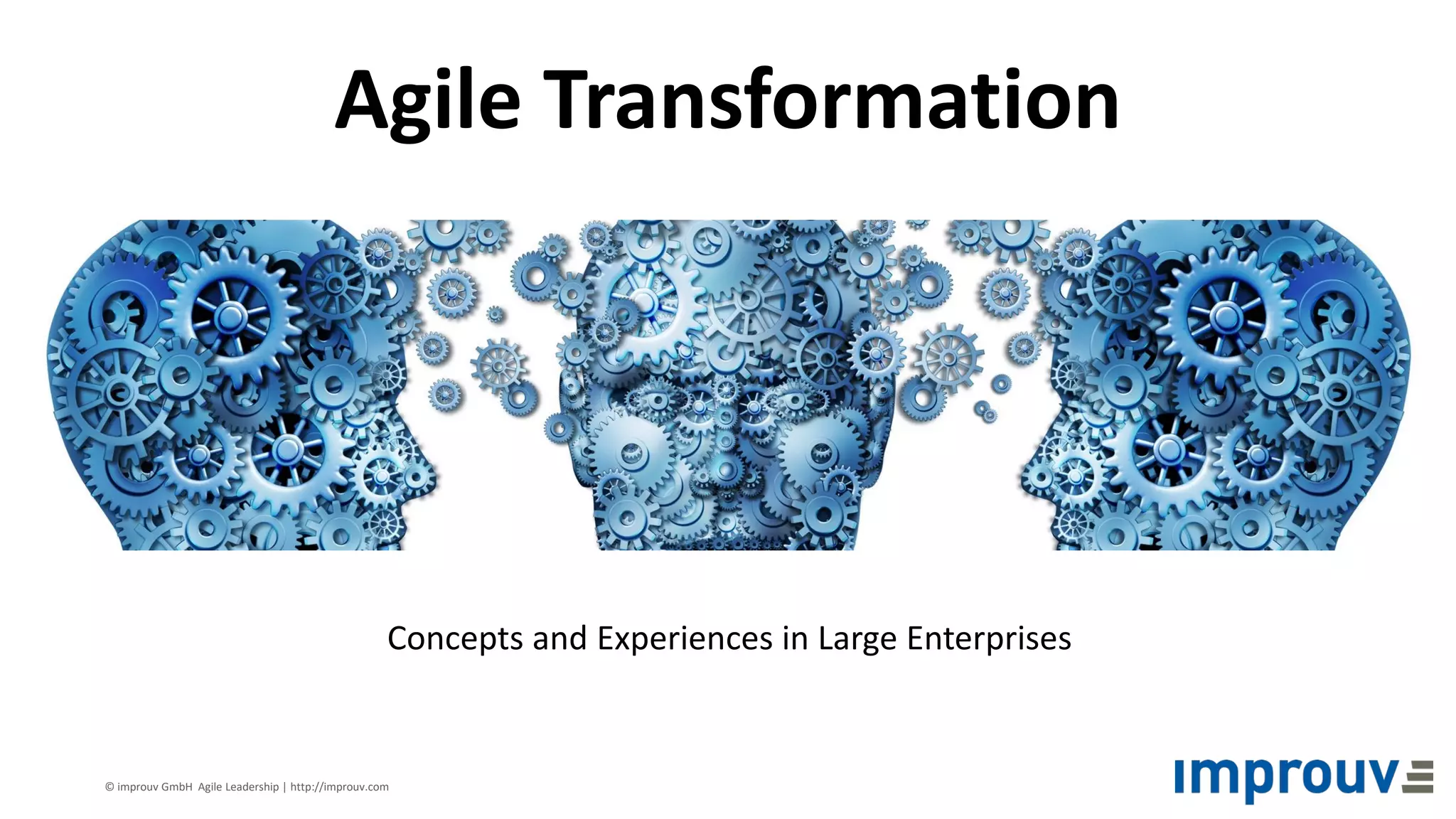 Agile Transformation

Concepts and Experiences in Large Enterprises

© improuv GmbH Agile Leadership | http://improuv.com

improuv